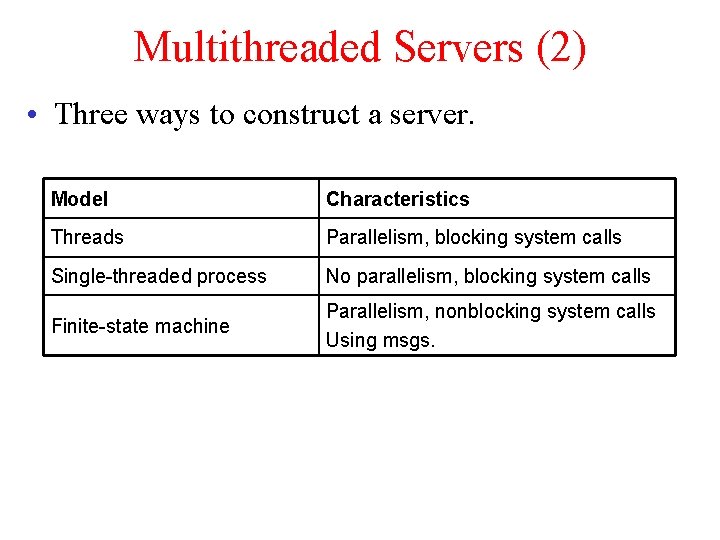 Multithreaded Servers (2)

• Three ways to construct a server.

| Model | Characteristics |
|---|---|
| Threads | Parallelism, blocking system calls |
| Single-threaded process | No parallelism, blocking system calls |
| Finite-state machine | Parallelism, nonblocking system calls Using msgs. |